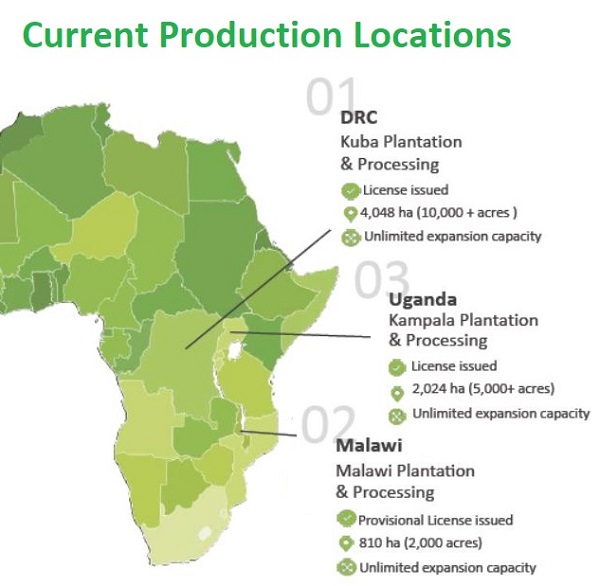 Current Production Locations

01
DRC
Kuba Plantation & Processing
License issued
4,048 ha (10,000 + acres )
Unlimited expansion capacity

03
Uganda
Kampala Plantation & Processing
License issued
2,024 ha (5,000+ acres)
Unlimited expansion capacity

02
Malawi
Malawi Plantation & Processing
Provisional License issued
810 ha (2,000 acres)
Unlimited expansion capacity